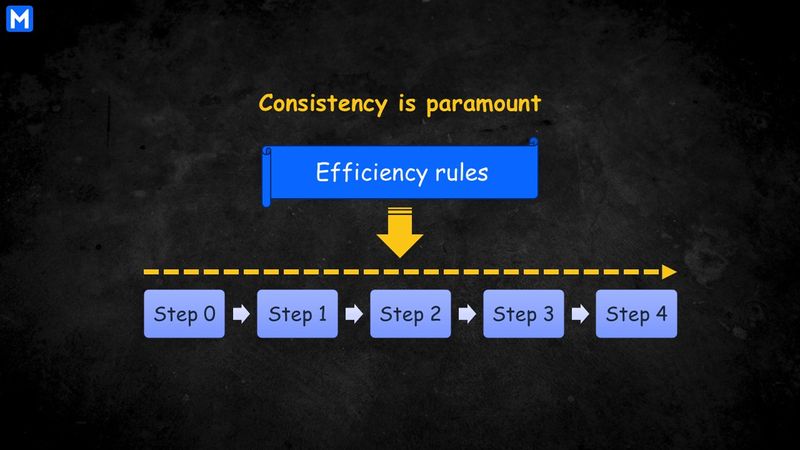 M

Consistency is paramount

Efficiency rules

Step 0
Step 1
Step 2
Step 3
Step 4